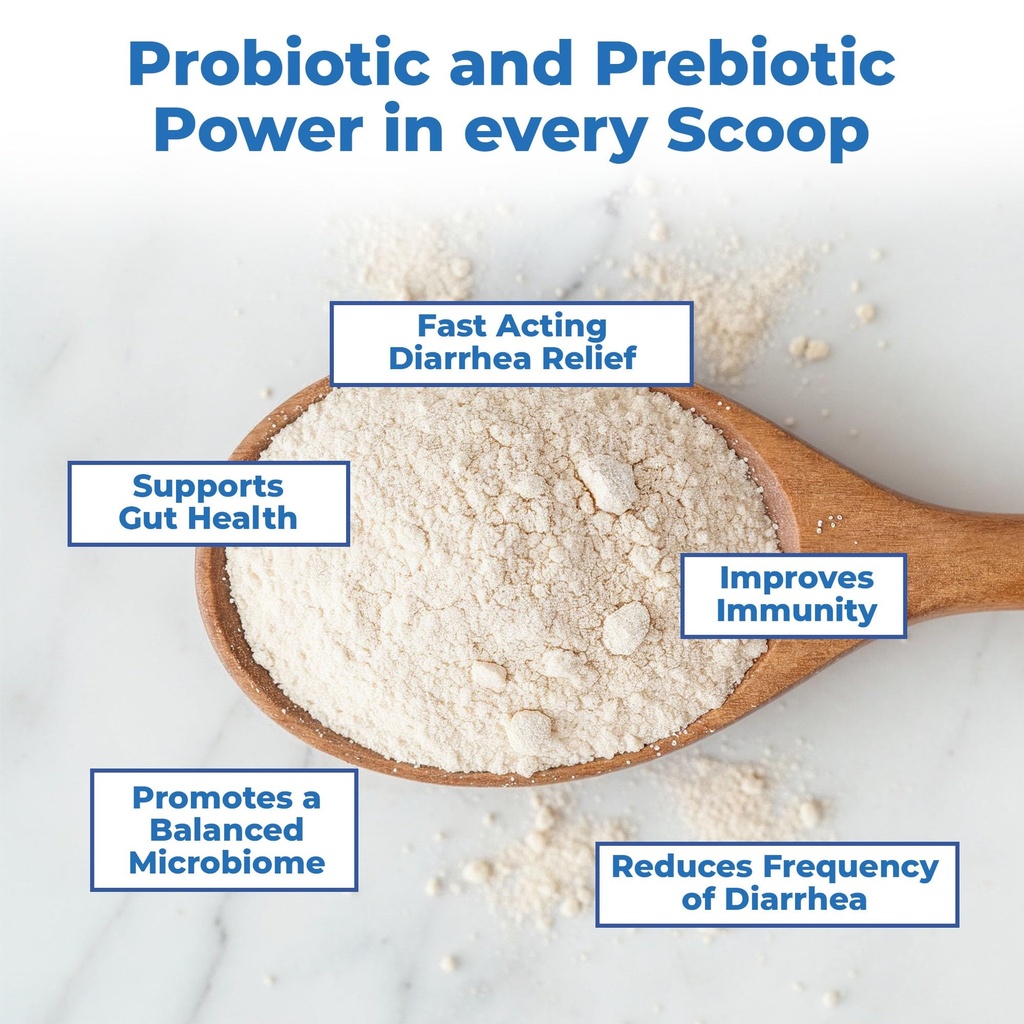 Probiotic and Prebiotic Power in every Scoop

Fast Acting Diarrhea Relief

Supports Gut Health

Improves Immunity

Promotes a Balanced Microbiome

Reduces Frequency of Diarrhea